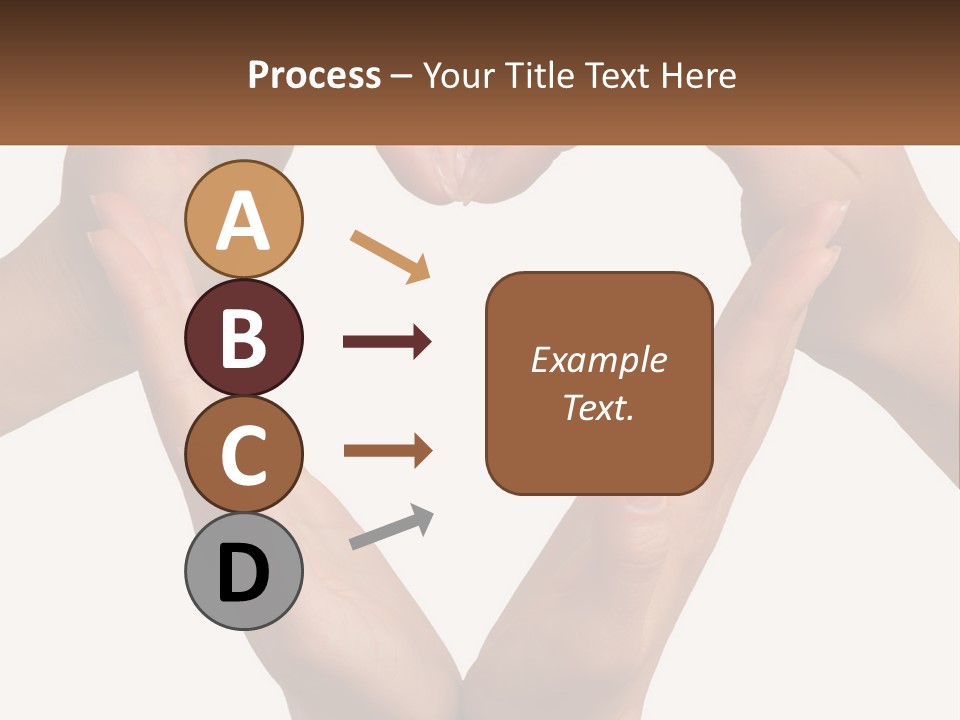 Process – Your Title Text Here

A

B

C

D

Example Text.